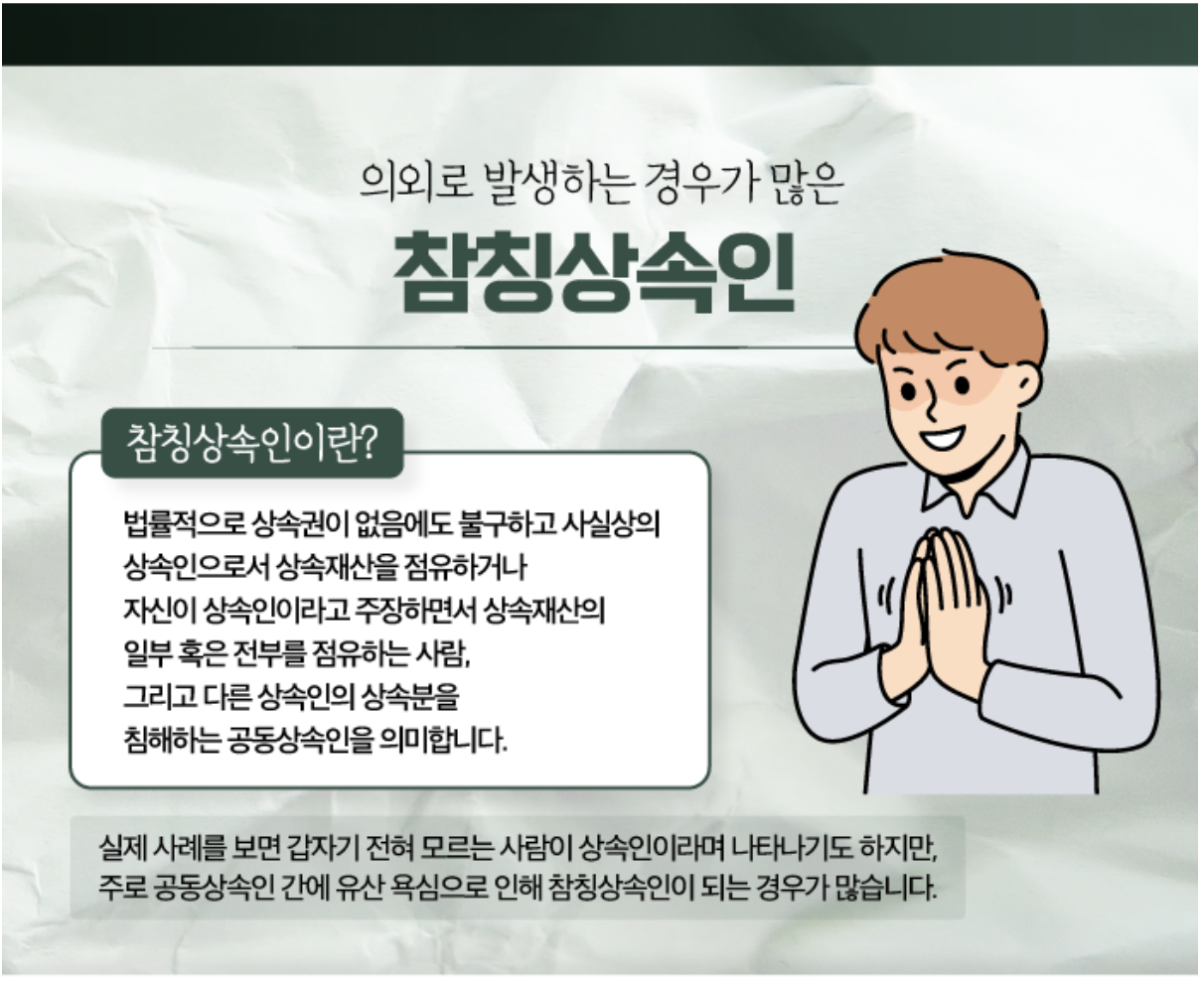 의외로 발생하는 경우가 많은

참칭상속인

참칭상속인이란?

법률적으로 상속권이 없음에도 불구하고 사실상의 상속인으로서 상속재산을 점유하거나 자신이 상속인이라고 주장하면서 상속재산의 일부 혹은 전부를 점유하는 사람, 그리고 다른 상속인의 상속분을 침해하는 공동상속인을 의미합니다.

실제 사례를 보면 갑자기 전혀 모르는 사람이 상속인이라며 나타나기도 하지만, 주로 공동상속인 간에 유산 욕심으로 인해 참칭상속인이 되는 경우가 많습니다.